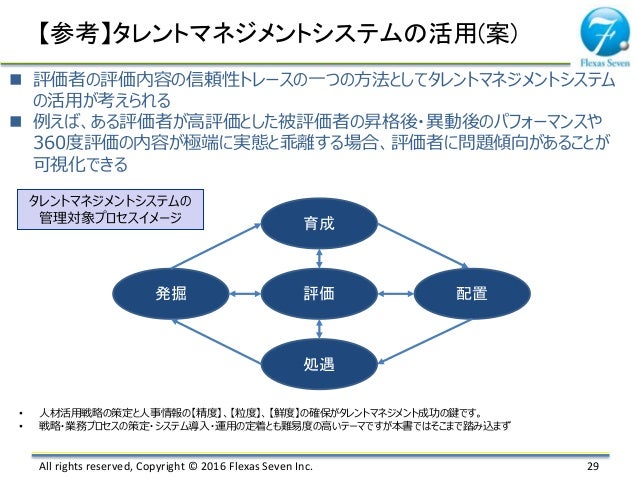 【参考】タレントマネジメントシステムの活用(案)

Flexas Seven

■ 評価者の評価内容の信頼性トレースの一つの方法としてタレントマネジメントシステムの活用が考えられる

■ 例えば、ある評価者が高評価とした被評価者の昇格後・異動後のパフォーマンスや360度評価の内容が極端に実態と乖離する場合、評価者に問題傾向があることが可視化できる

タレントマネジメントシステムの管理対象プロセスイメージ

育成

発掘

評価

配置

処遇

• 人材活用戦略の策定と人事情報の【精度】、【粒度】、【鮮度】の確保がタレントマネジメント成功の鍵です。
• 戦略・業務プロセスの策定・システム導入・運用の定着とも難易度の高いテーマですが本書ではそこまで踏み込まず

All rights reserved, Copyright © 2016 Flexas Seven Inc.

29